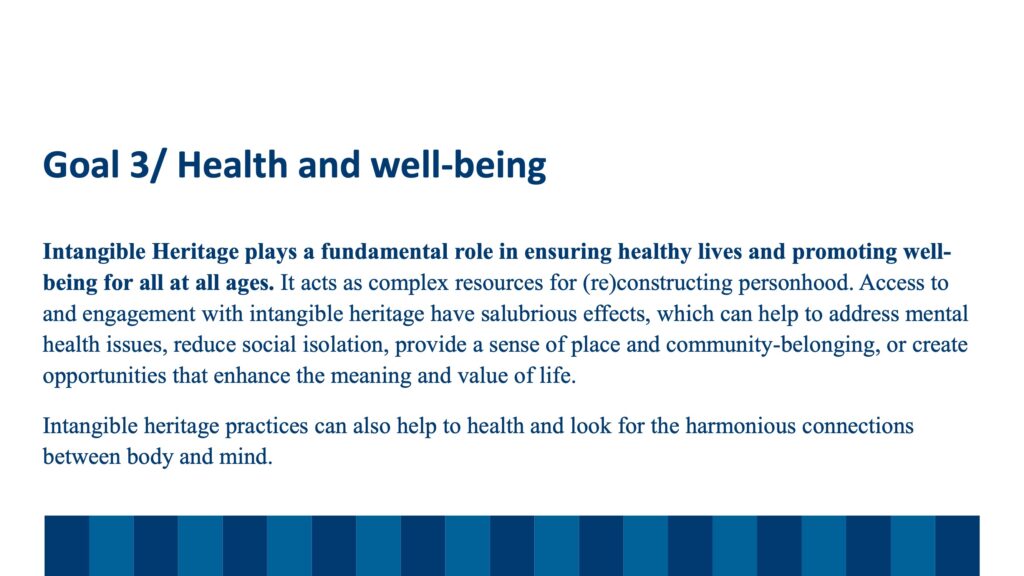 Goal 3/ Health and well-being

Intangible Heritage plays a fundamental role in ensuring healthy lives and promoting well-being for all at all ages. It acts as complex resources for (re)constructing personhood. Access to and engagement with intangible heritage have salubrious effects, which can help to address mental health issues, reduce social isolation, provide a sense of place and community-belonging, or create opportunities that enhance the meaning and value of life.

Intangible heritage practices can also help to health and look for the harmonious connections between body and mind.